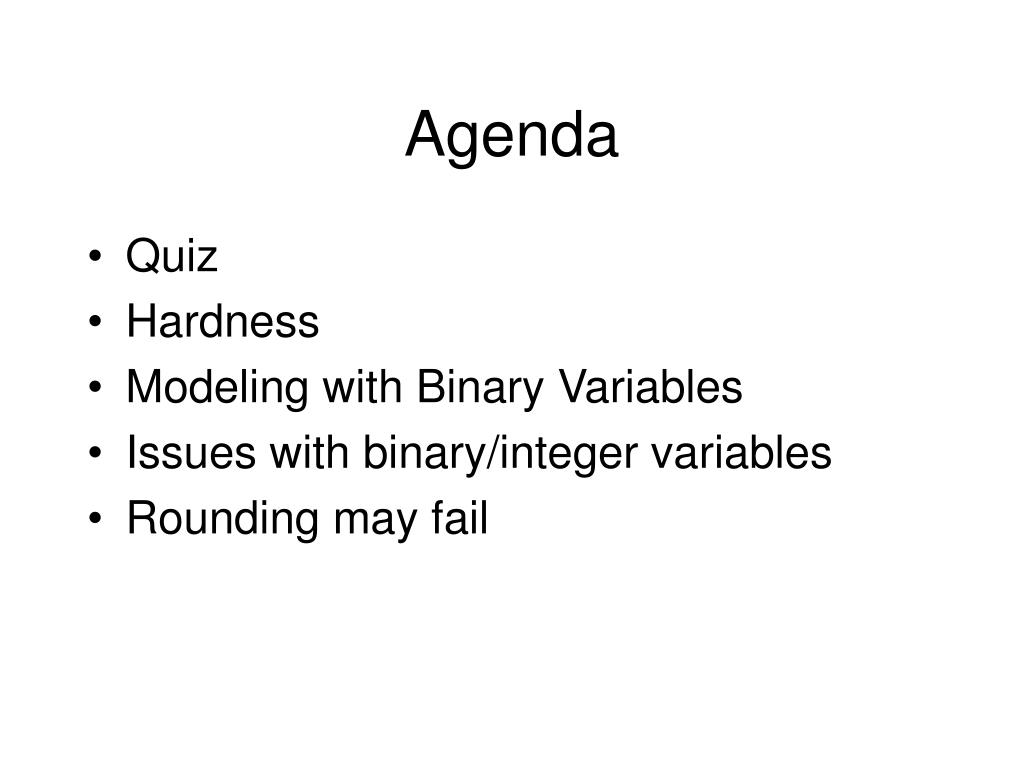 Agenda

• Quiz
• Hardness
• Modeling with Binary Variables
• Issues with binary/integer variables
• Rounding may fail